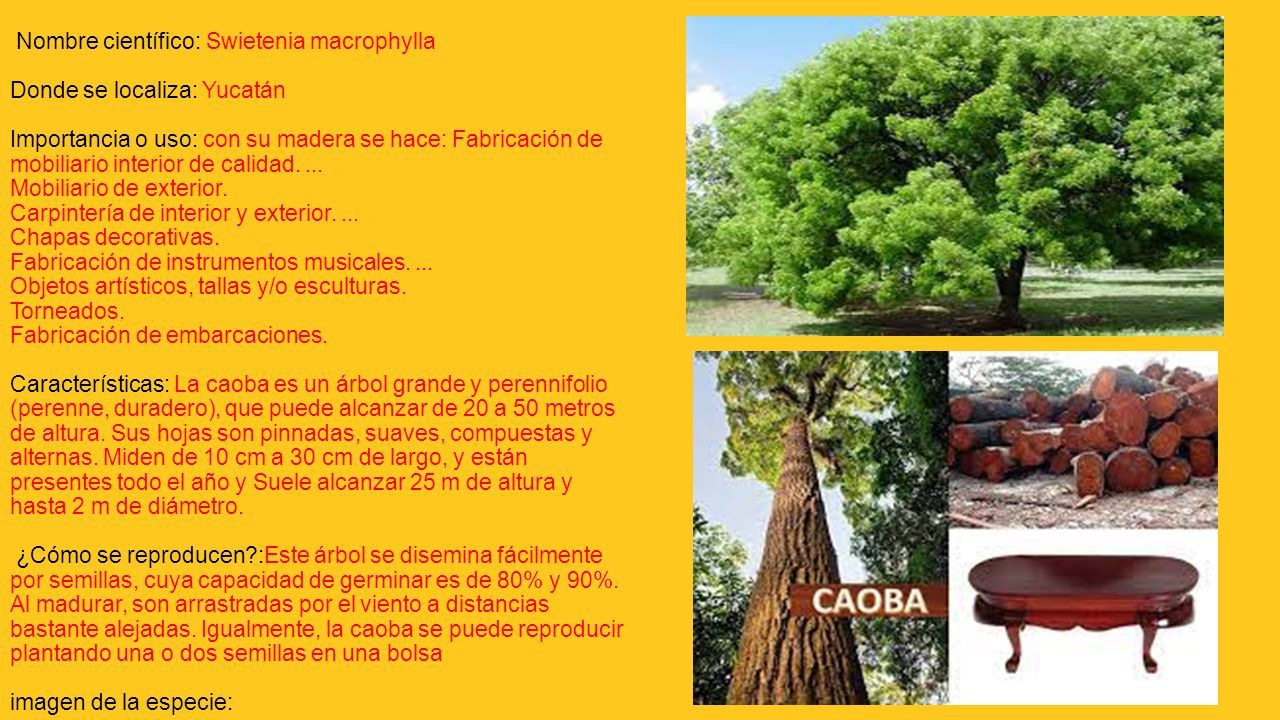 Nombre científico: Swietenia macrophylla

Donde se localiza: Yucatán

Importancia o uso: con su madera se hace: Fabricación de mobiliario interior de calidad. ...
Mobiliario de exterior.
Carpintería de interior y exterior. ...
Chapas decorativas.
Fabricación de instrumentos musicales. ...
Objetos artísticos, tallas y/o esculturas.
Torneados.
Fabricación de embarcaciones.

Características: La caoba es un árbol grande y perennifolio (perenne, duradero), que puede alcanzar de 20 a 50 metros de altura. Sus hojas son pinnadas, suaves, compuestas y alternas. Miden de 10 cm a 30 cm de largo, y están presentes todo el año y Suele alcanzar 25 m de altura y hasta 2 m de diámetro.

¿Cómo se reproducen?:Este árbol se disemina fácilmente por semillas, cuya capacidad de germinar es de 80% y 90%. Al madurar, son arrastradas por el viento a distancias bastante alejadas. Igualmente, la caoba se puede reproducir plantando una o dos semillas en una bolsa

imagen de la especie:

CAOBA